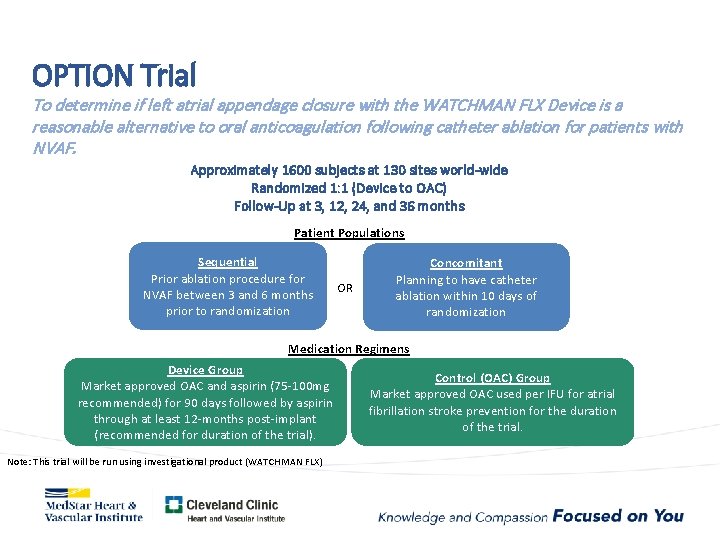 OPTION Trial

To determine if left atrial appendage closure with the WATCHMAN FLX Device is a reasonable alternative to oral anticoagulation following catheter ablation for patients with NVAF.

Approximately 1600 subjects at 130 sites world-wide
Randomized 1:1 (Device to OAC)
Follow-Up at 3, 12, 24, and 36 months

Patient Populations

Sequential
Prior ablation procedure for NVAF between 3 and 6 months prior to randomization

OR

Concomitant
Planning to have catheter ablation within 10 days of randomization

Medication Regimens

Device Group
Market approved OAC and aspirin (75-100mg recommended) for 90 days followed by aspirin through at least 12-months post-implant (recommended for duration of the trial).

Control (OAC) Group
Market approved OAC used per IFU for atrial fibrillation stroke prevention for the duration of the trial.

Note: This trial will be run using investigational product (WATCHMAN FLX)

MedStar Heart & Vascular Institute

Cleveland Clinic
Heart and Vascular Institute

Knowledge and Compassion Focused on You